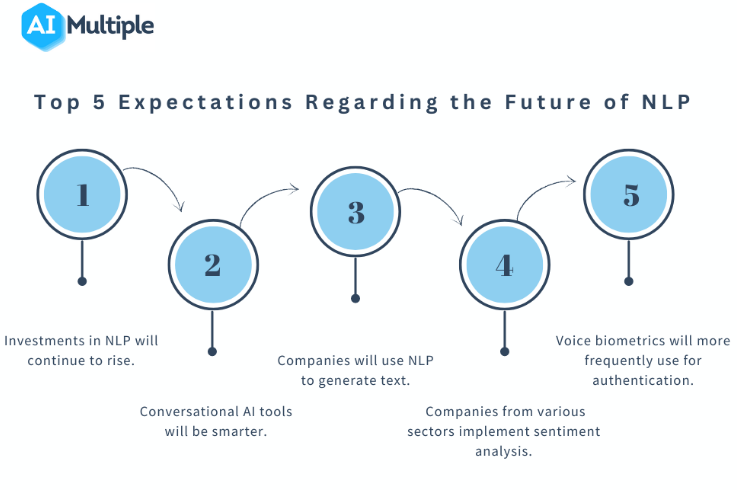 AI Multiple

Top 5 Expectations Regarding the Future of NLP

1

Investments in NLP will continue to rise.

2

Conversational AI tools will be smarter.

3

Companies will use NLP to generate text.

4

Companies from various sectors implement sentiment analysis.

5

Voice biometrics will more frequently use for authentication.